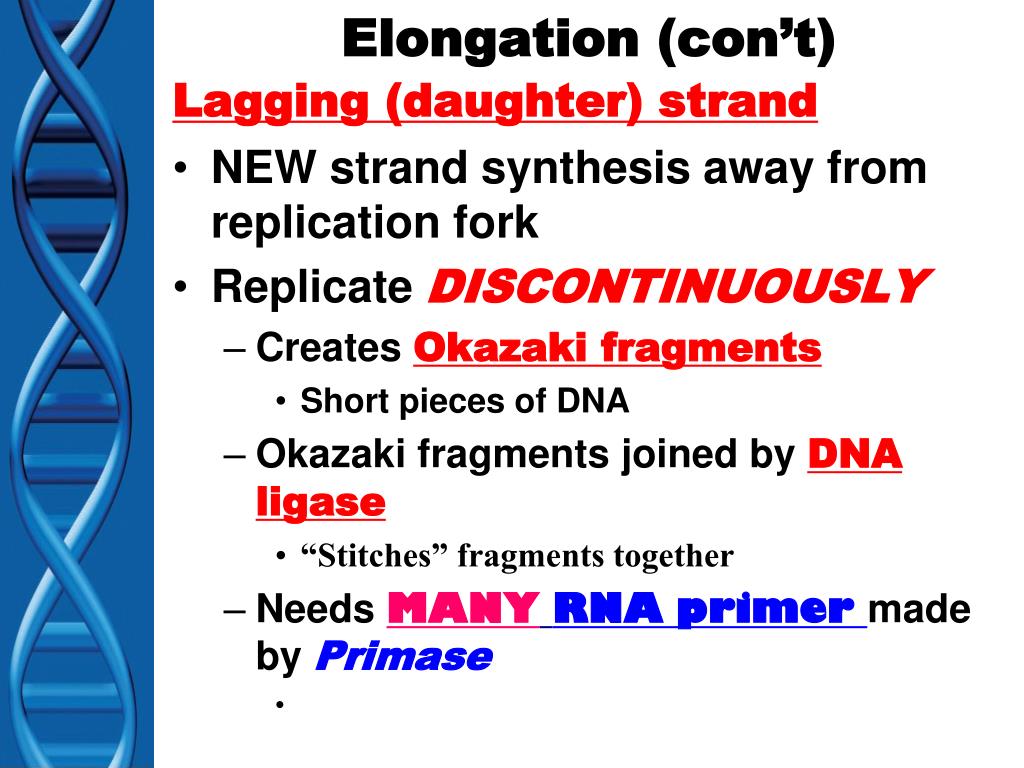 Elongation (con't)

Lagging (daughter) strand

• NEW strand synthesis away from replication fork
• Replicate DISCONTINUOUSLY
– Creates Okazaki fragments
• Short pieces of DNA
– Okazaki fragments joined by DNA ligase
• "Stitches" fragments together
– Needs MANY RNA primer made by Primase
•